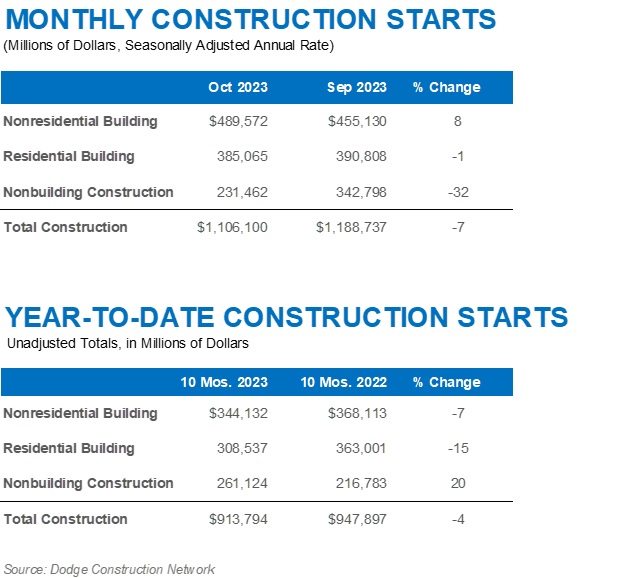 MONTHLY CONSTRUCTION STARTS
(Millions of Dollars, Seasonally Adjusted Annual Rate)

| | Oct 2023 | Sep 2023 | % Change |
|---|---|---|---|
| Nonresidential Building | \$489,572 | \$455,130 | 8 |
| Residential Building | 385,065 | 390,808 | -1 |
| Nonbuilding Construction | 231,462 | 342,798 | -32 |
| Total Construction | \$1,106,100 | \$1,188,737 | -7 |

YEAR-TO-DATE CONSTRUCTION STARTS
Unadjusted Totals, in Millions of Dollars

| | 10 Mos. 2023 | 10 Mos. 2022 | % Change |
|---|---|---|---|
| Nonresidential Building | \$344,132 | \$368,113 | -7 |
| Residential Building | 308,537 | 363,001 | -15 |
| Nonbuilding Construction | 261,124 | 216,783 | 20 |
| Total Construction | \$913,794 | \$947,897 | -4 |

Source: Dodge Construction Network